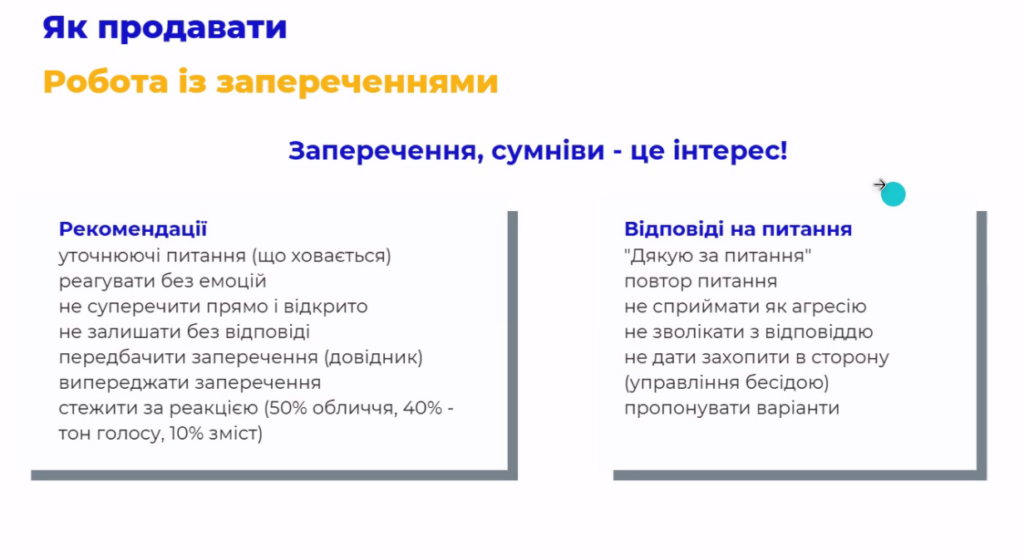 Як продавати

Робота із запереченнями

Заперечення, сумніви - це інтерес!

Рекомендації
уточнюючі питання (що ховається)
реагувати без емоцій
не суперечити прямо і відкрито
не залишати без відповіді
передбачити заперечення (довідник)
випереджати заперечення
стежити за реакцією (50% обличчя, 40% - тон голосу, 10% зміст)

Відповіді на питання
"Дякую за питання"
повтор питання
не сприймати як агресію
не зволікати з відповіддю
не дати захопити в сторону (управління бесідою)
пропонувати варіанти